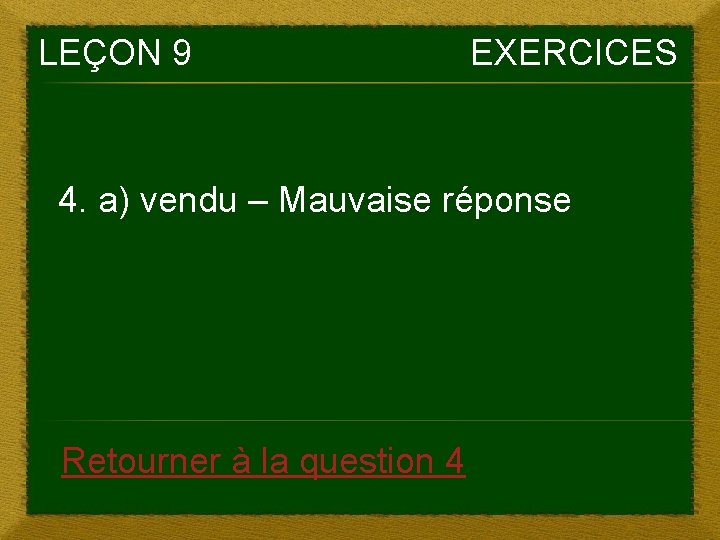 LEÇON 9 EXERCICES

4. a) vendu – Mauvaise réponse

Retourner à la question 4